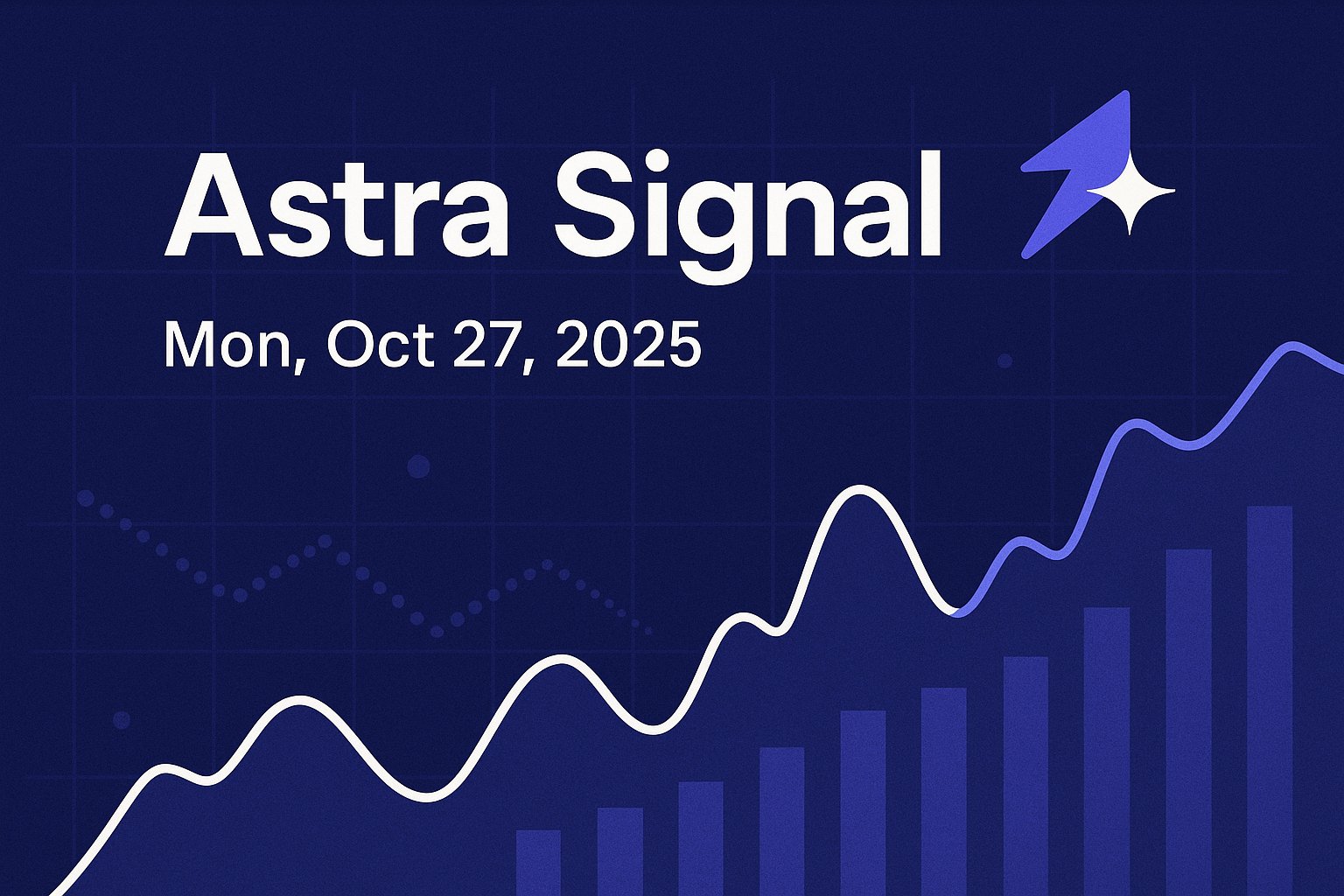 Astra Signal

Mon, Oct 27, 2025